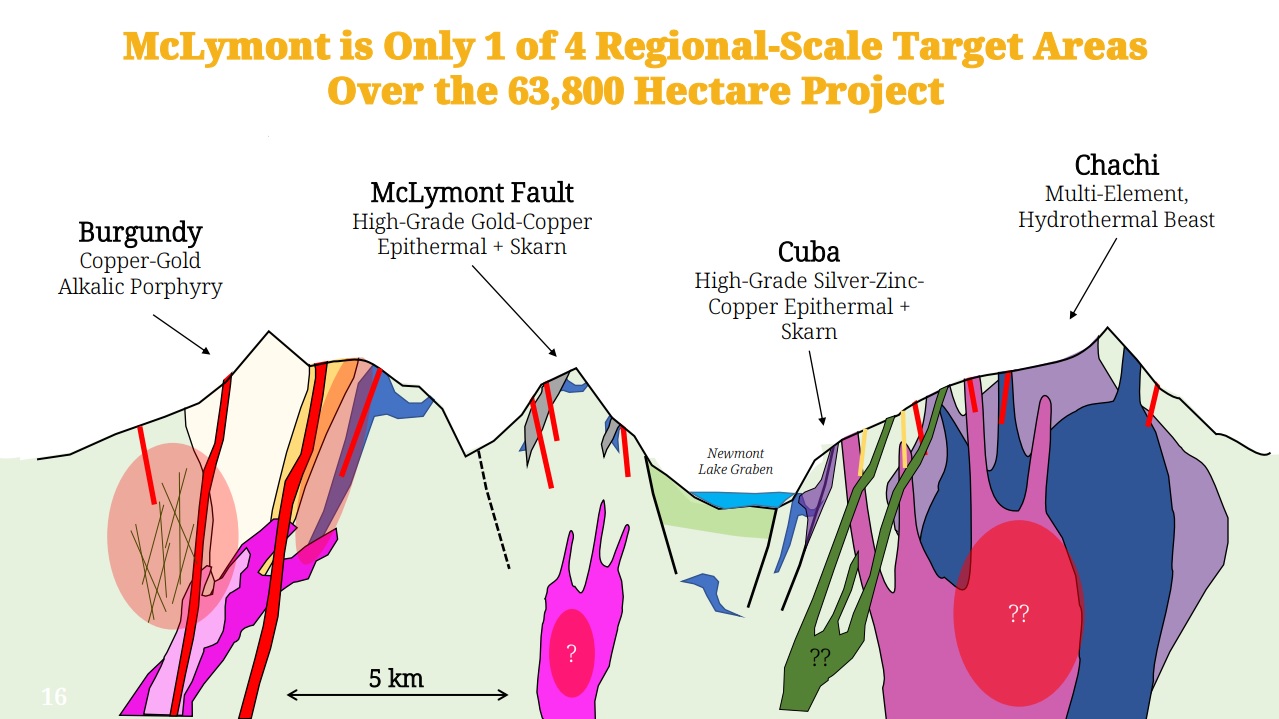 McLymont is Only 1 of 4 Regional-Scale Target Areas Over the 63,800 Hectare Project

Burgundy
Copper-Gold Alkalic Porphyry

McLymont Fault
High-Grade Gold-Copper Epithermal + Skarn

Cuba
High-Grade Silver-Zinc-Copper Epithermal + Skarn

Chachi
Multi-Element, Hydrothermal Beast

Newmont Lake Graben

?

??

??

5 km

16